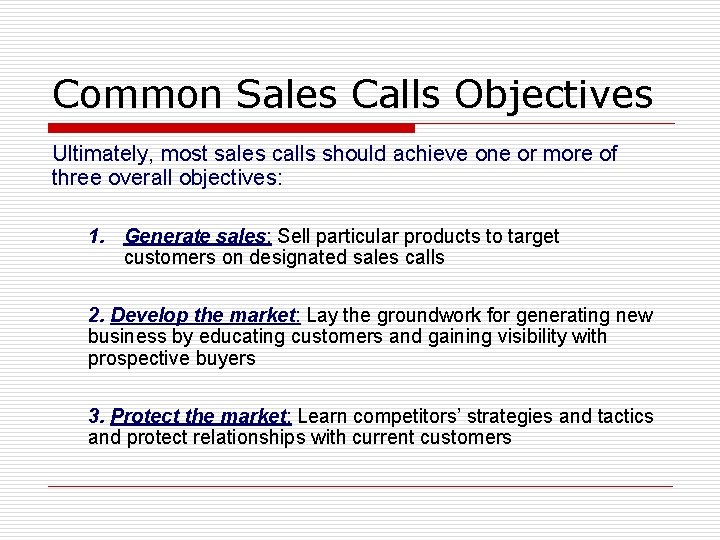 Common Sales Calls Objectives

Ultimately, most sales calls should achieve one or more of three overall objectives:

1. Generate sales: Sell particular products to target customers on designated sales calls

2. Develop the market: Lay the groundwork for generating new business by educating customers and gaining visibility with prospective buyers

3. Protect the market: Learn competitors' strategies and tactics and protect relationships with current customers